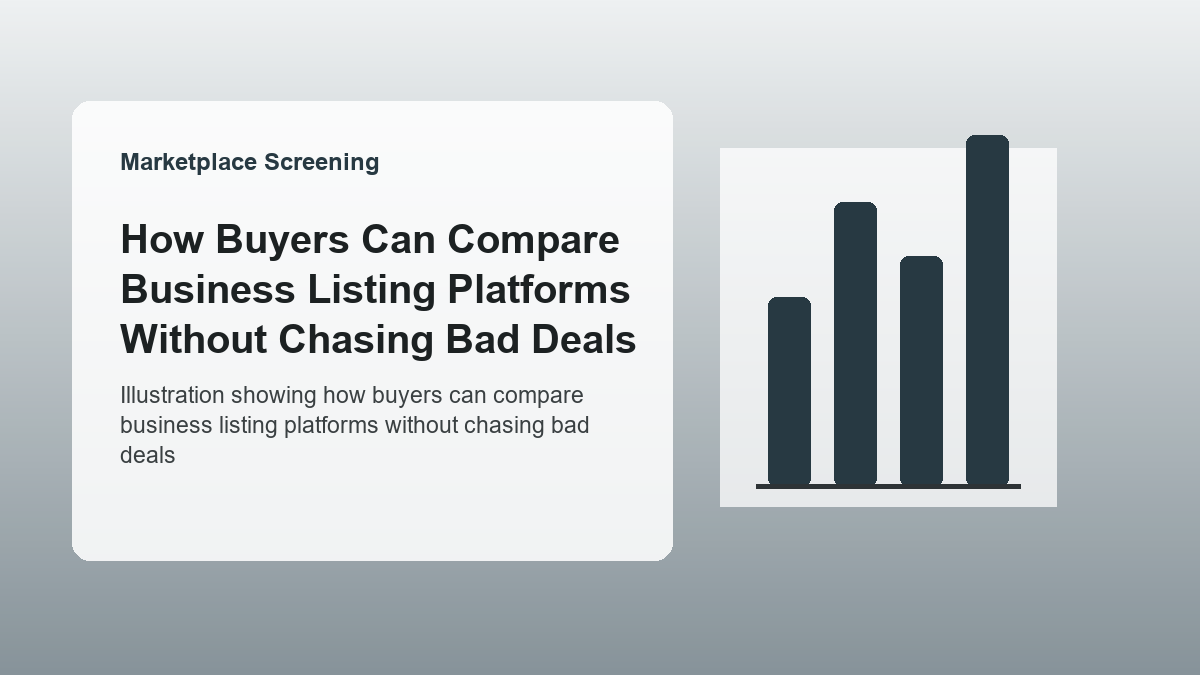 Marketplace Screening

How Buyers Can Compare Business Listing Platforms Without Chasing Bad Deals

Illustration showing how buyers can compare business listing platforms without chasing bad deals